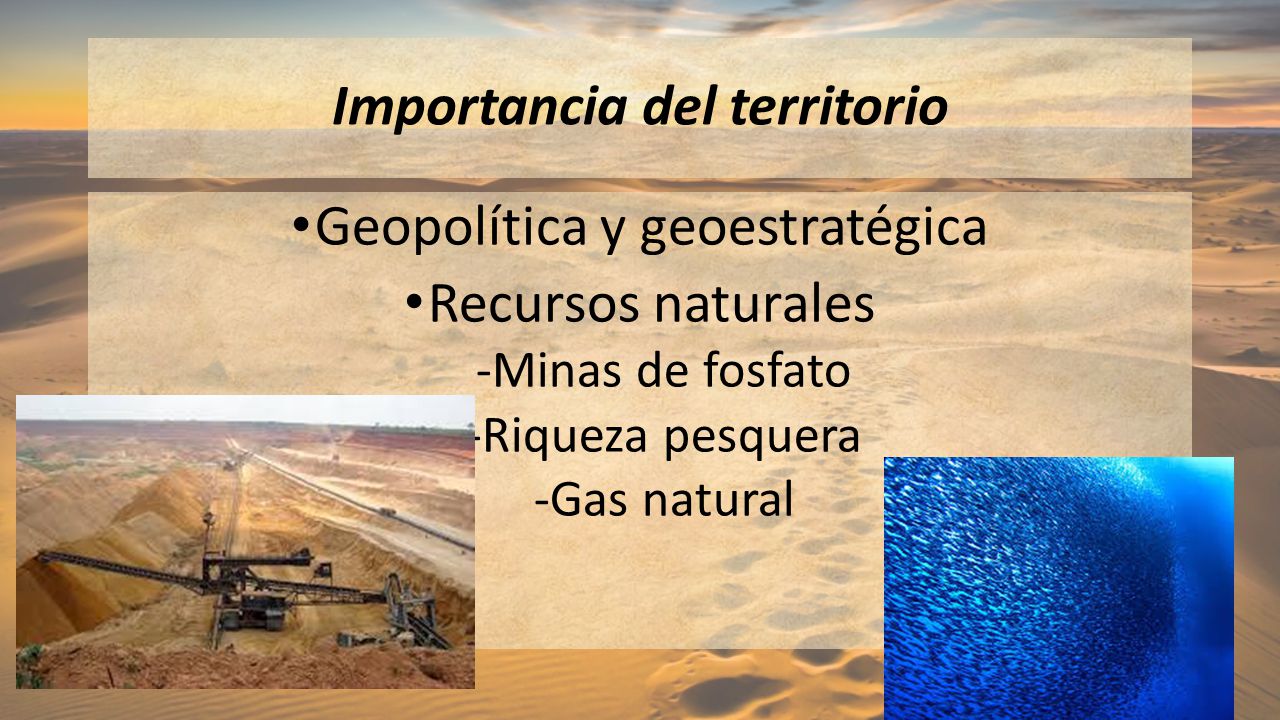 Importancia del territorio

• Geopolítica y geoestratégica

• Recursos naturales

-Minas de fosfato

-Riqueza pesquera

-Gas natural